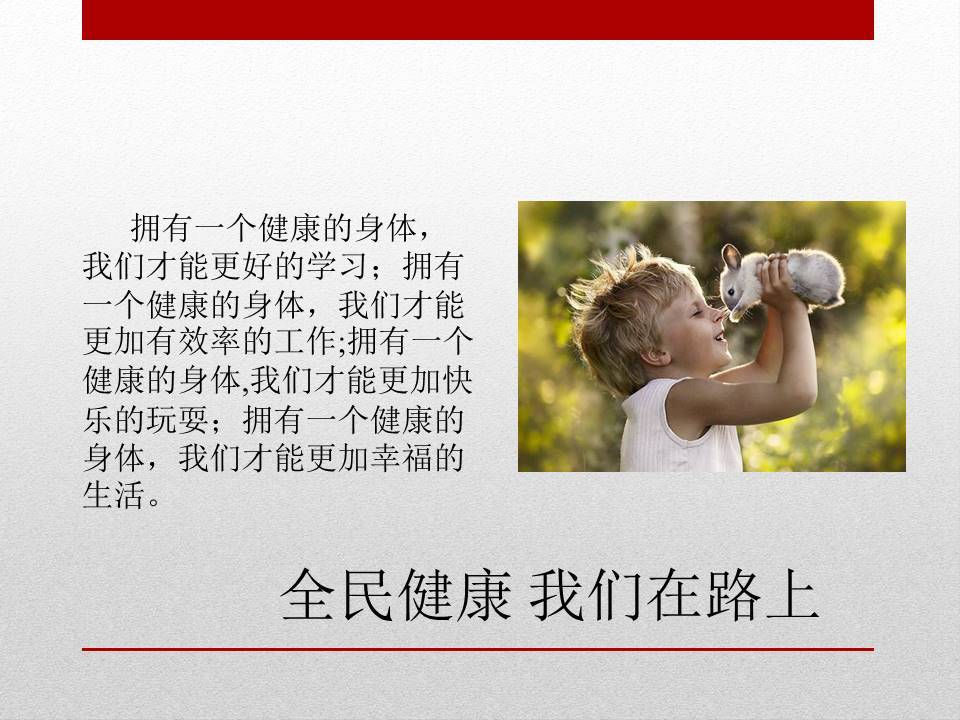 拥有一个健康的身体，我们才能更好的学习；拥有一个健康的身体，我们才能更加有效率的工作;拥有一个健康的身体,我们才能更加快乐的玩耍；拥有一个健康的身体，我们才能更加幸福的生活。

全民健康 我们在路上